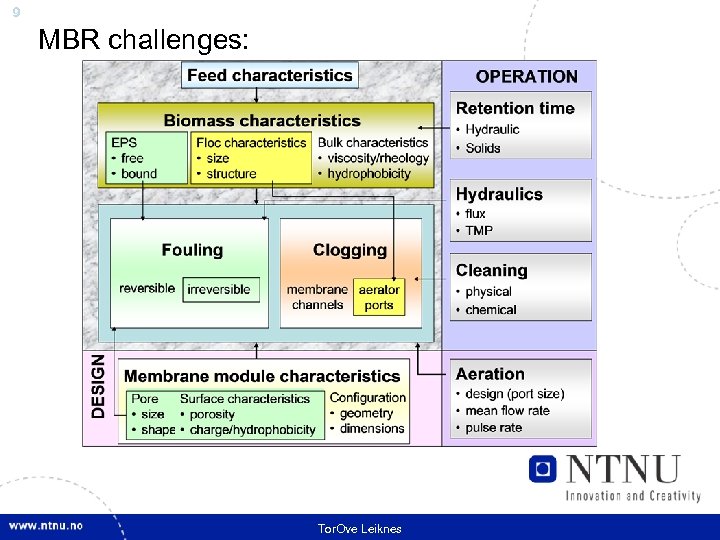 9

MBR challenges:

Feed characteristics

Biomass characteristics

EPS
• free
• bound

Floc characteristics
• size
• structure

Bulk characteristics
• viscosity/rheology
• hydrophobicity

Fouling

reversible

irreversible

Clogging

membrane channels

aerator ports

DESIGN

Membrane module characteristics

Pore
• size
• shape

Surface characteristics
• porosity
• charge/hydrophobicity

Configuration
• geometry
• dimensions

OPERATION

Retention time
• Hydraulic
• Solids

Hydraulics
• flux
• TMP

Cleaning
• physical
• chemical

Aeration
• design (port size)
• mean flow rate
• pulse rate

NTNU
Innovation and Creativity

www.ntnu.no

TorOve Leiknes